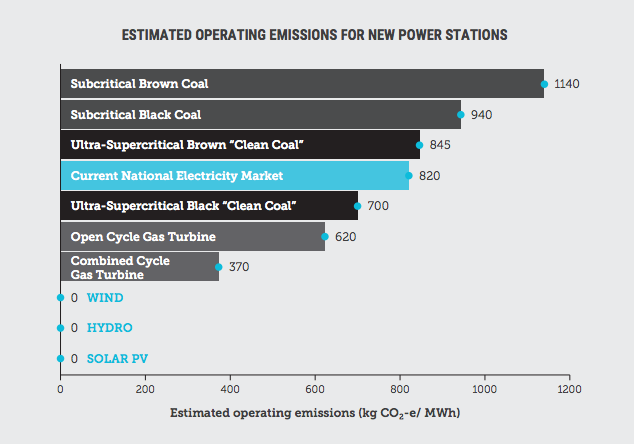 ESTIMATED OPERATING EMISSIONS FOR NEW POWER STATIONS

Subcritical Brown Coal 1140
Subcritical Black Coal 940
Ultra-Supercritical Brown "Clean Coal" 845
Current National Electricity Market 820
Ultra-Supercritical Black "Clean Coal" 700
Open Cycle Gas Turbine 620
Combined Cycle Gas Turbine 370
0 WIND
0 HYDRO
0 SOLAR PV

0 200 400 600 800 1000 1200

Estimated operating emissions (kg $CO_2$-e/ MWh)